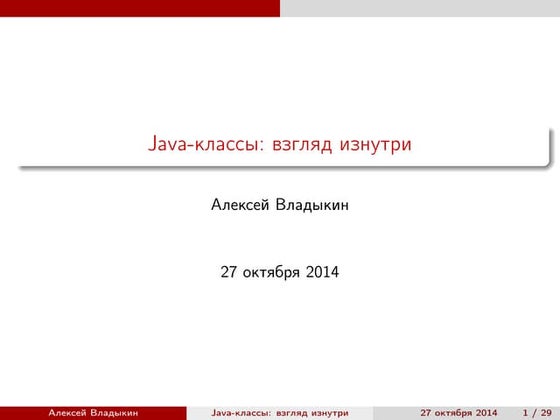 Java-классы: взгляд изнутри

Алексей Владыкин

27 октября 2014

Алексей Владыкин Java-классы: взгляд изнутри 27 октября 2014 1 / 29